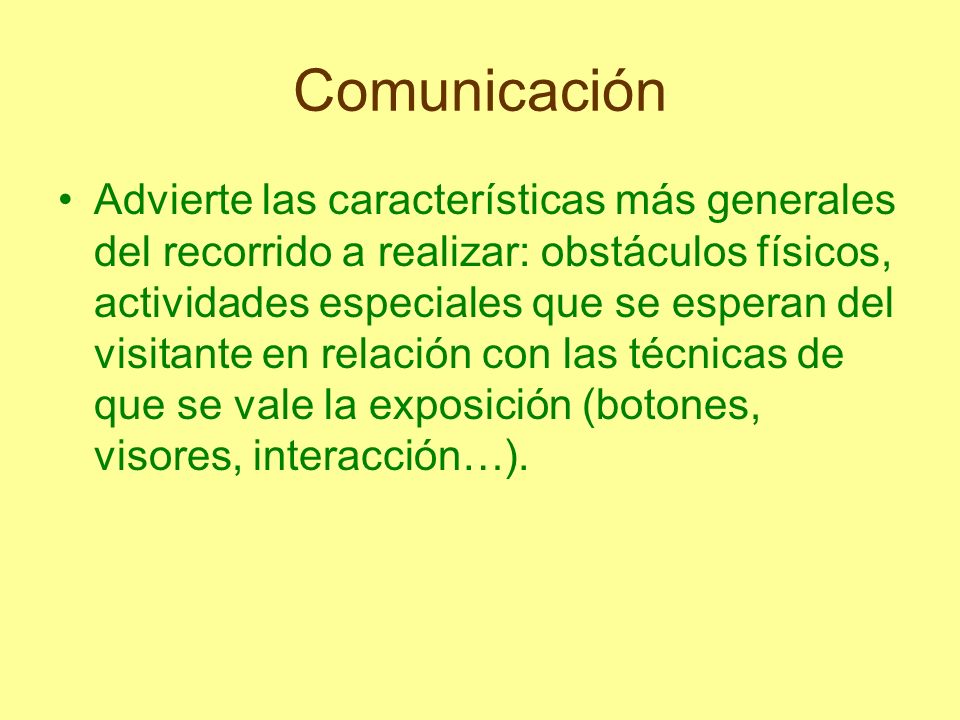 Comunicación

• Advierte las características más generales del recorrido a realizar: obstáculos físicos, actividades especiales que se esperan del visitante en relación con las técnicas de que se vale la exposición (botones, visores, interacción…).